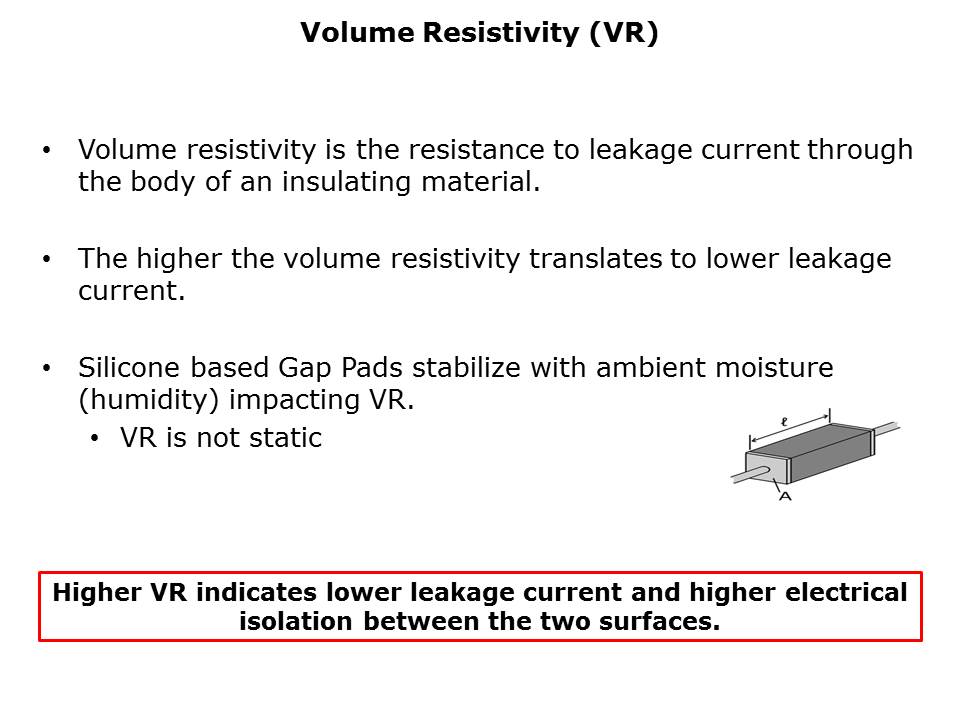 Volume Resistivity (VR)

• Volume resistivity is the resistance to leakage current through the body of an insulating material.

• The higher the volume resistivity translates to lower leakage current.

• Silicone based Gap Pads stabilize with ambient moisture (humidity) impacting VR.
  • VR is not static

$\ell$

A

Higher VR indicates lower leakage current and higher electrical isolation between the two surfaces.